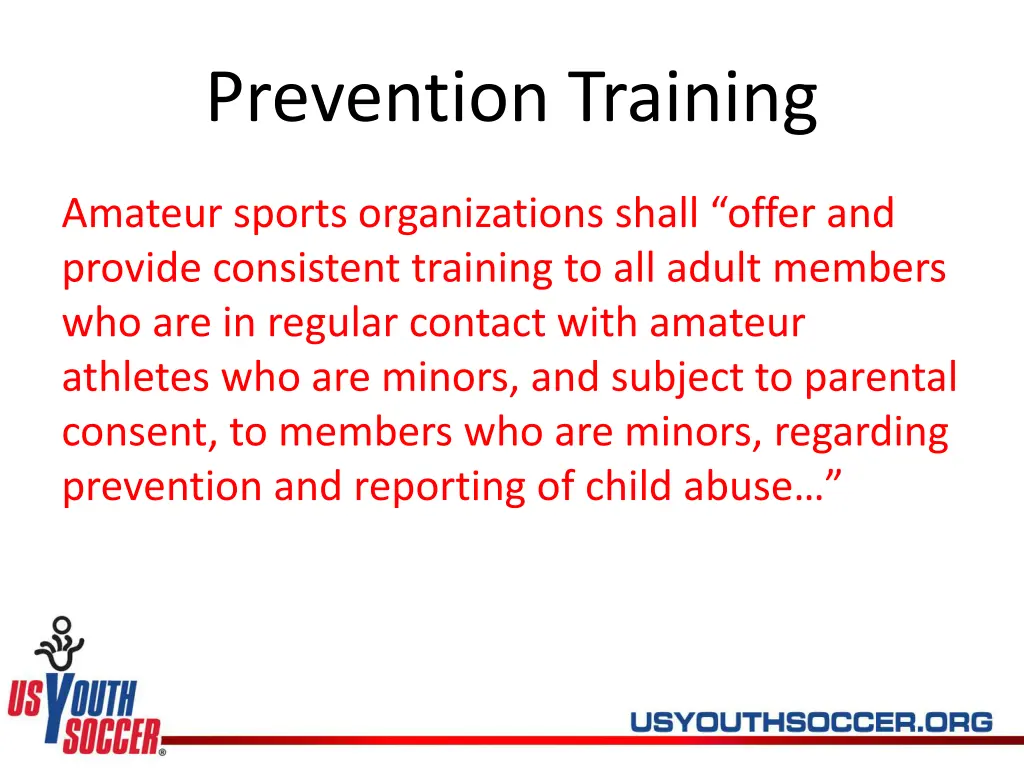 Prevention Training

Amateur sports organizations shall “offer and provide consistent training to all adult members who are in regular contact with amateur athletes who are minors, and subject to parental consent, to members who are minors, regarding prevention and reporting of child abuse…”

US YOUTH SOCCER®

USYOUTHSOCCER.ORG